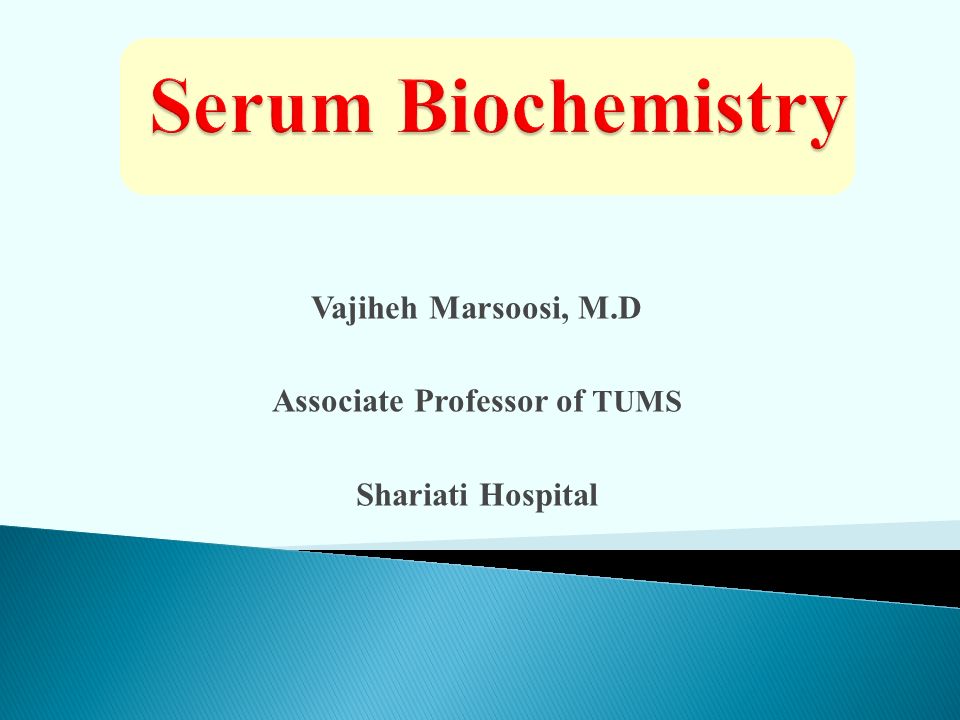 Serum Biochemistry

Vajiheh Marsoosi, M.D

Associate Professor of TUMS

Shariati Hospital